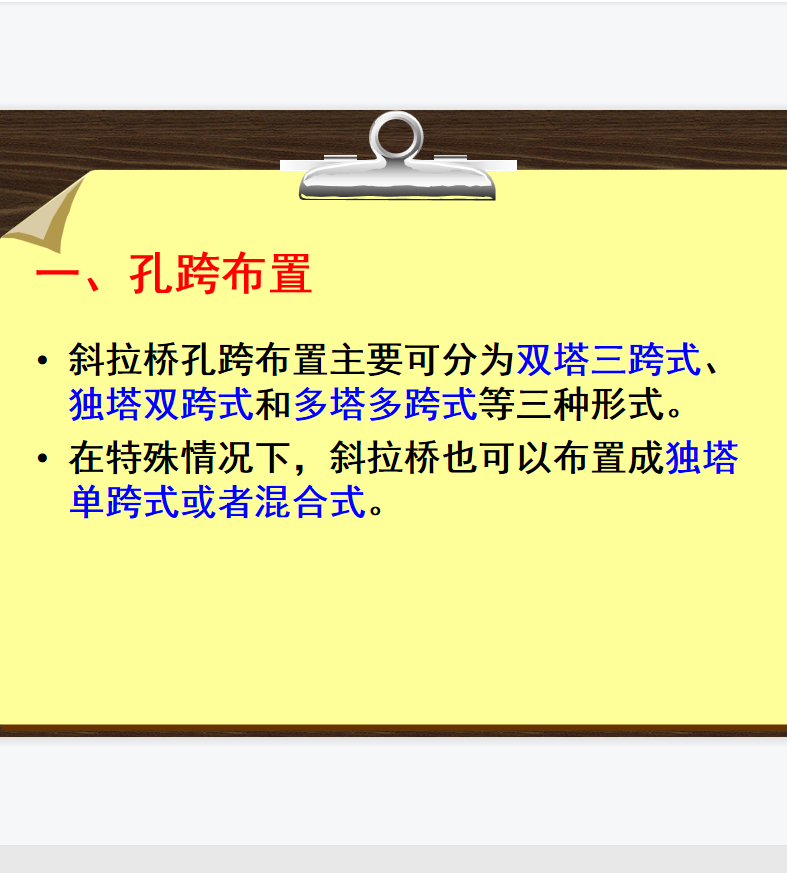 一、孔跨布置

• 斜拉桥孔跨布置主要可分为双塔三跨式、独塔双跨式和多塔多跨式等三种形式。

• 在特殊情况下，斜拉桥也可以布置成独塔单跨式或者混合式。